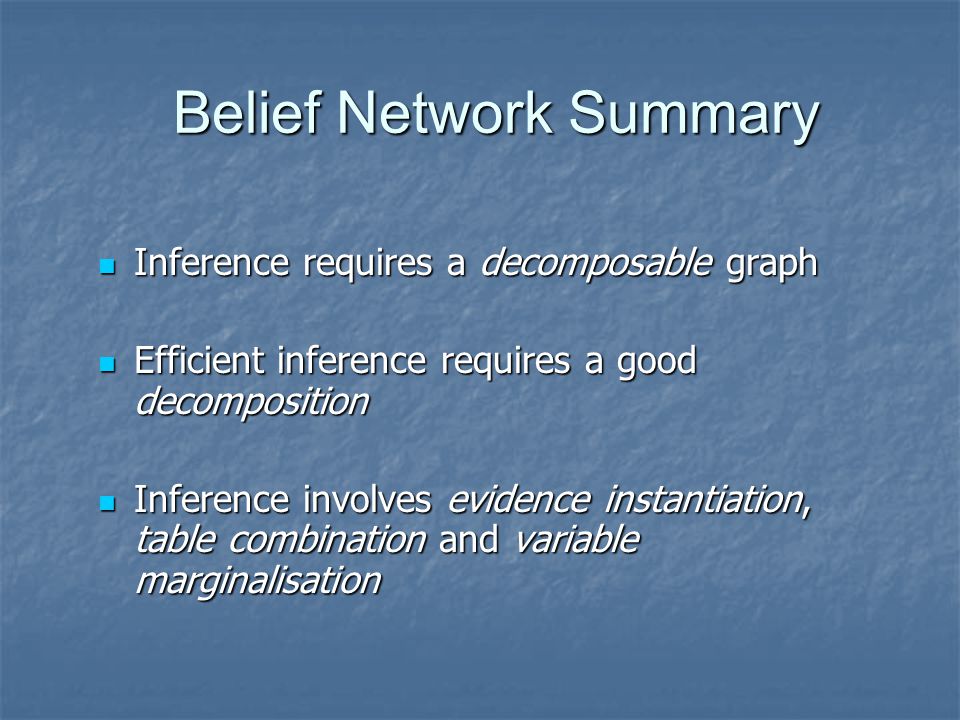 Belief Network Summary

Inference requires a decomposable graph

Efficient inference requires a good decomposition

Inference involves evidence instantiation, table combination and variable marginalisation